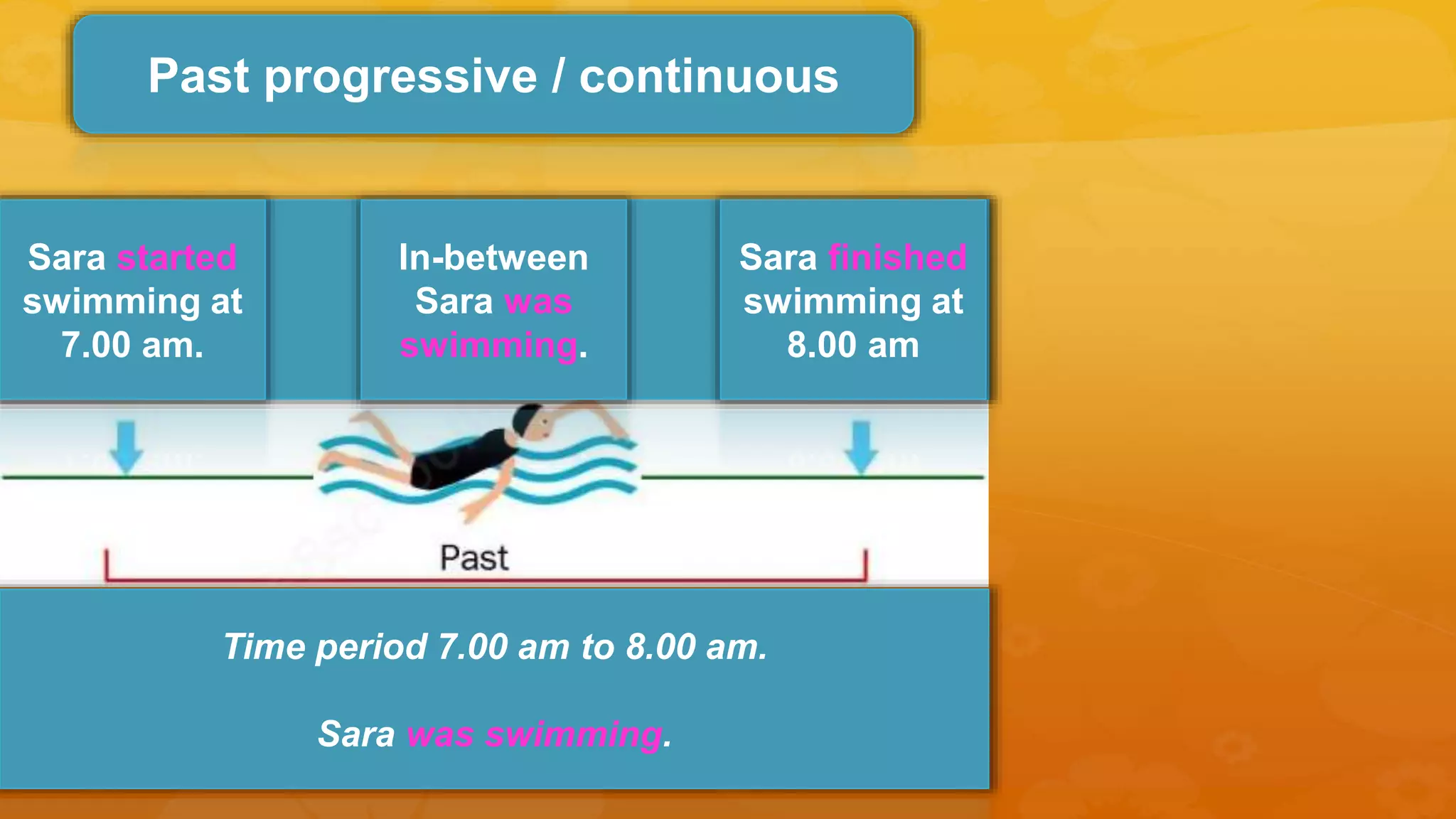 Past progressive / continuous

Sara started swimming at 7.00 am.

In-between Sara was swimming.

Sara finished swimming at 8.00 am

Past

Time period 7.00 am to 8.00 am.

Sara was swimming.